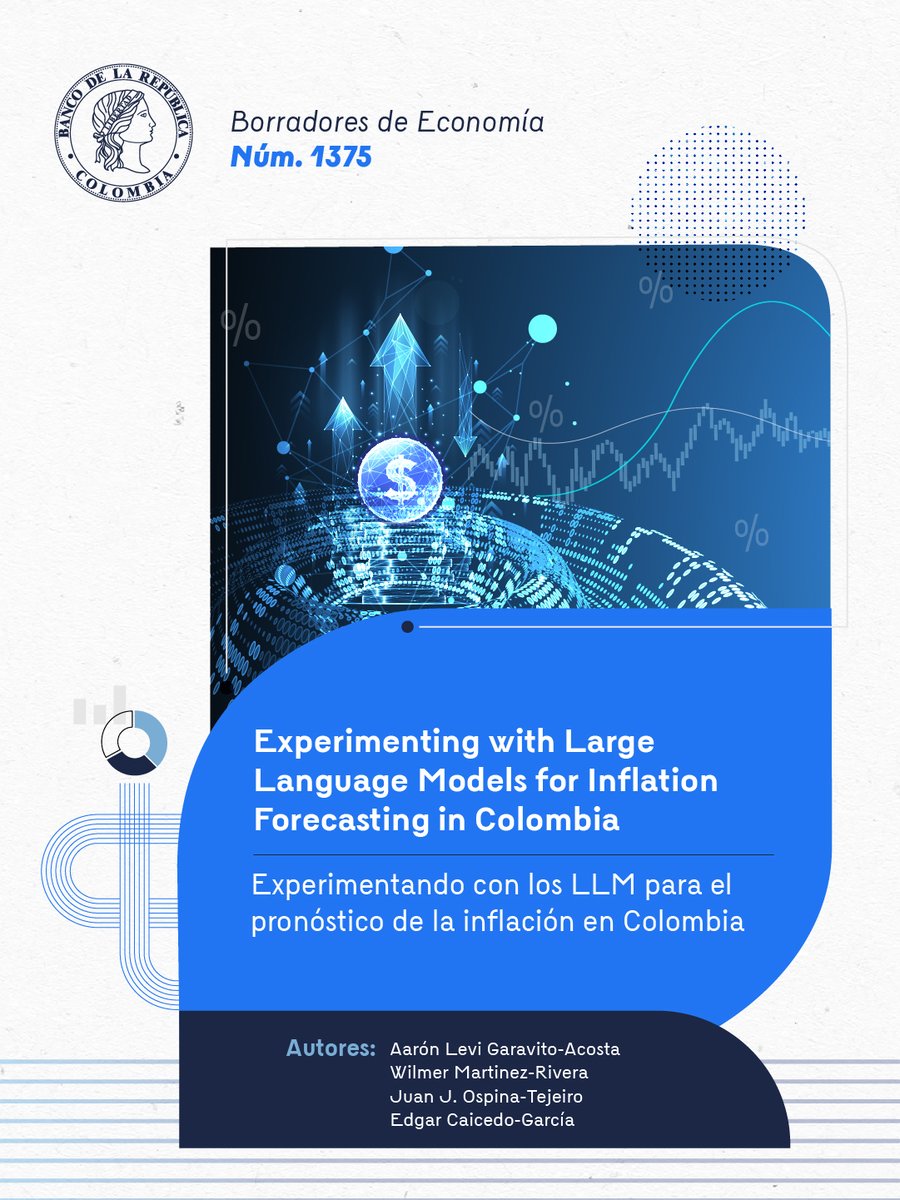 BANCO DE LA REPÚBLICA
COLOMBIA

Borradores de Economía
Núm. 1375

Experimenting with Large Language Models for Inflation Forecasting in Colombia

Experimentando con los LLM para el pronóstico de la inflación en Colombia

Autores: Aarón Levi Garavito-Acosta
Wilmer Martinez-Rivera
Juan J. Ospina-Tejeiro
Edgar Caicedo-García